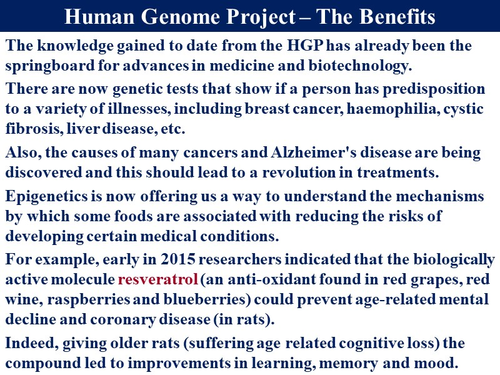 Human Genome Project – The Benefits

The knowledge gained to date from the HGP has already been the springboard for advances in medicine and biotechnology.

There are now genetic tests that show if a person has predisposition to a variety of illnesses, including breast cancer, haemophilia, cystic fibrosis, liver disease, etc.

Also, the causes of many cancers and Alzheimer's disease are being discovered and this should lead to a revolution in treatments.

Epigenetics is now offering us a way to understand the mechanisms by which some foods are associated with reducing the risks of developing certain medical conditions.

For example, early in 2015 researchers indicated that the biologically active molecule resveratrol (an anti-oxidant found in red grapes, red wine, raspberries and blueberries) could prevent age-related mental decline and coronary disease (in rats).

Indeed, giving older rats (suffering age related cognitive loss) the compound led to improvements in learning, memory and mood.